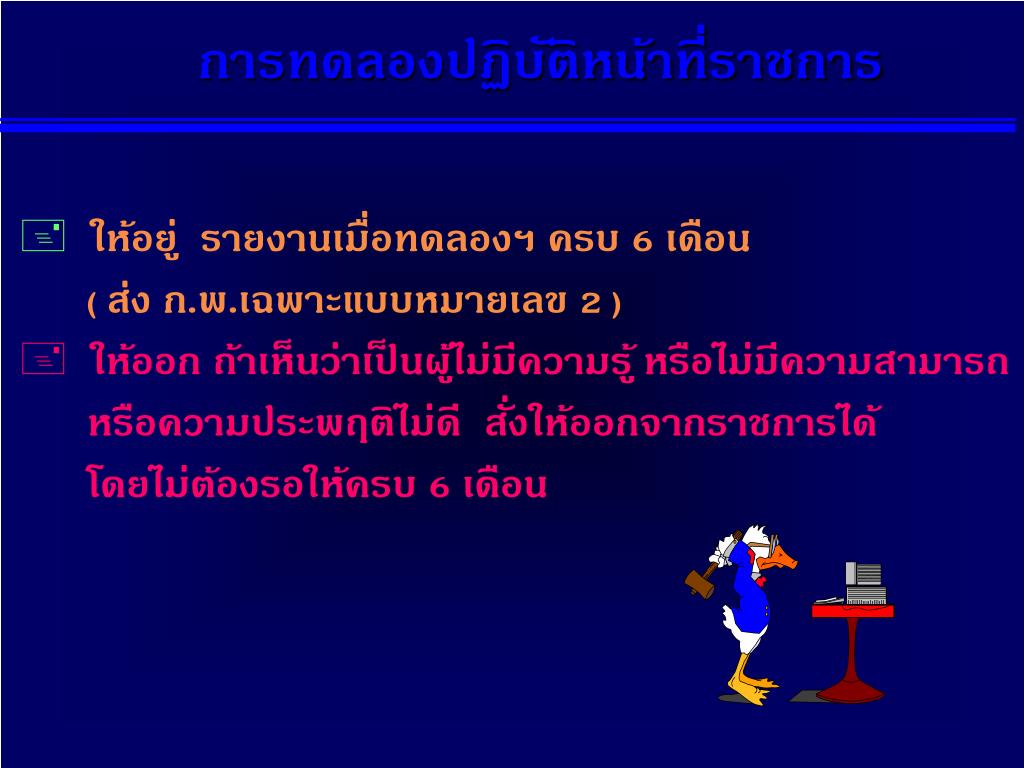 การทดลองปฏิบัติหน้าที่ราชการ

ให้อยู่ รายงานเมื่อทดลองฯ ครบ 6 เดือน
( ส่ง ก.พ.เฉพาะแบบหมายเลข 2 )

ให้ออก ถ้าเห็นว่าเป็นผู้ไม่มีความรู้ หรือไม่มีความสามารถ หรือความประพฤติไม่ดี สั่งให้ออกจากราชการได้ โดยไม่ต้องรอให้ครบ 6 เดือน